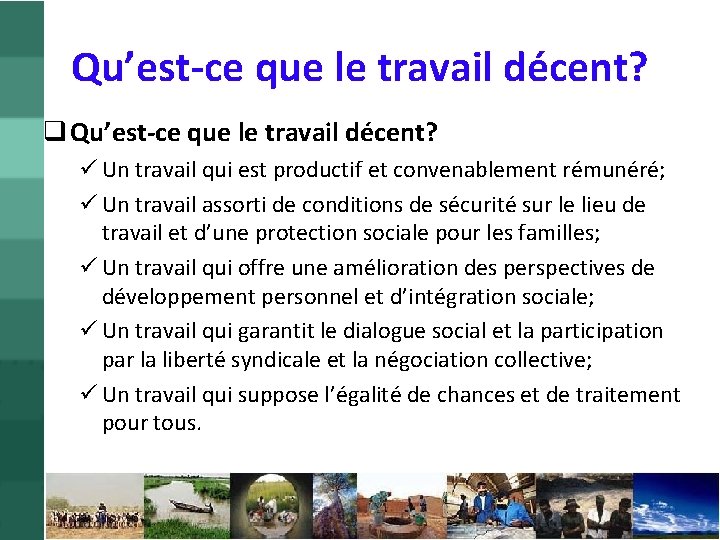 Qu’est-ce que le travail décent?

❑ Qu’est-ce que le travail décent?

✓ Un travail qui est productif et convenablement rémunéré;

✓ Un travail assorti de conditions de sécurité sur le lieu de travail et d’une protection sociale pour les familles;

✓ Un travail qui offre une amélioration des perspectives de développement personnel et d’intégration sociale;

✓ Un travail qui garantit le dialogue social et la participation par la liberté syndicale et la négociation collective;

✓ Un travail qui suppose l’égalité de chances et de traitement pour tous.